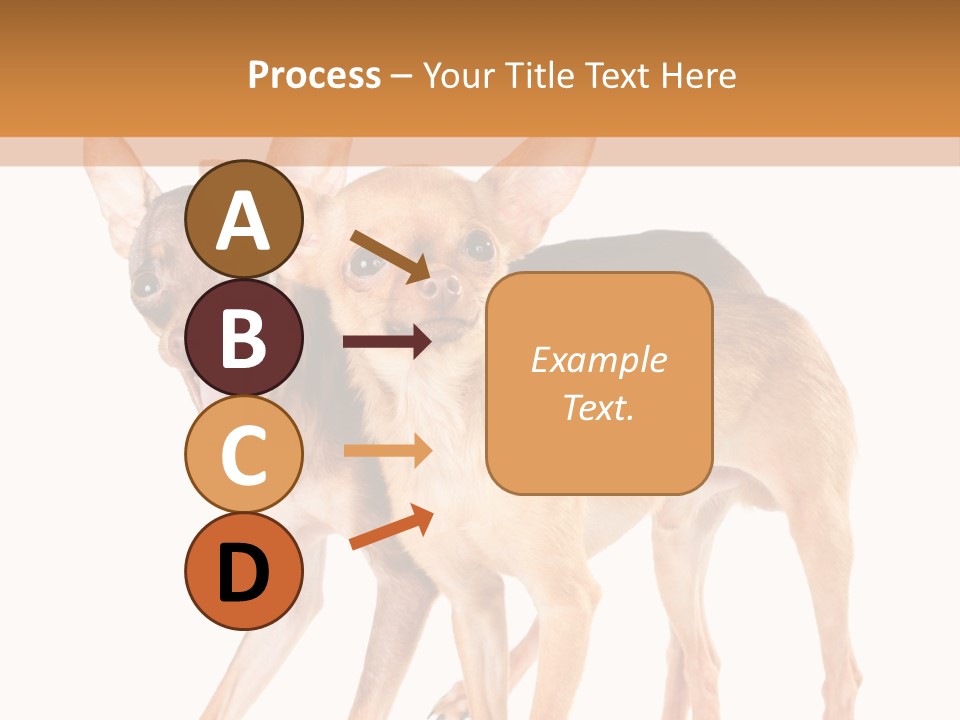 Process – Your Title Text Here

A

B

C

D

Example Text.